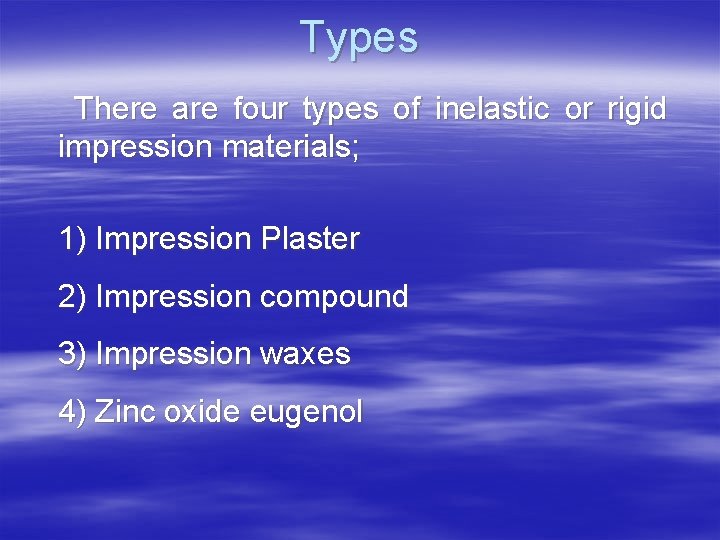 Types

There are four types of inelastic or rigid impression materials;

1) Impression Plaster

2) Impression compound

3) Impression waxes

4) Zinc oxide eugenol